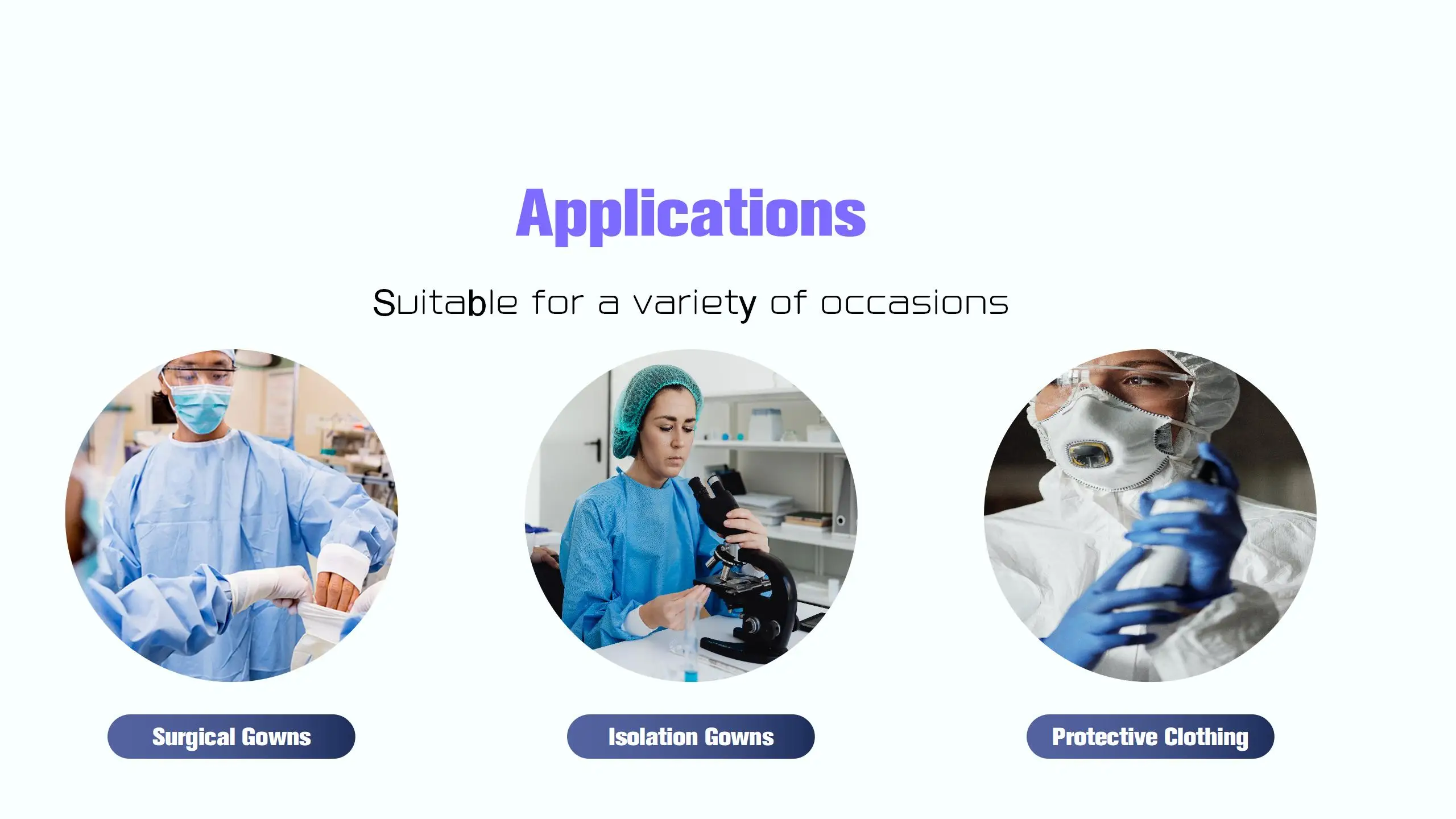 Applications

Suitable for a variety of occasions

Surgical Gowns

Isolation Gowns

Protective Clothing